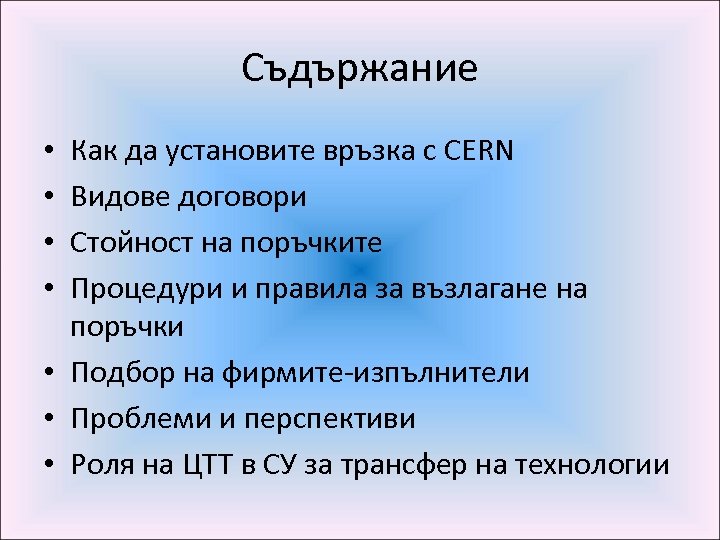 Съдържание

• Как да установите връзка с CERN
• Видове договори
• Стойност на поръчките
• Процедури и правила за възлагане на поръчки
• Подбор на фирмите-изпълнители
• Проблеми и перспективи
• Роля на ЦТТ в СУ за трансфер на технологии